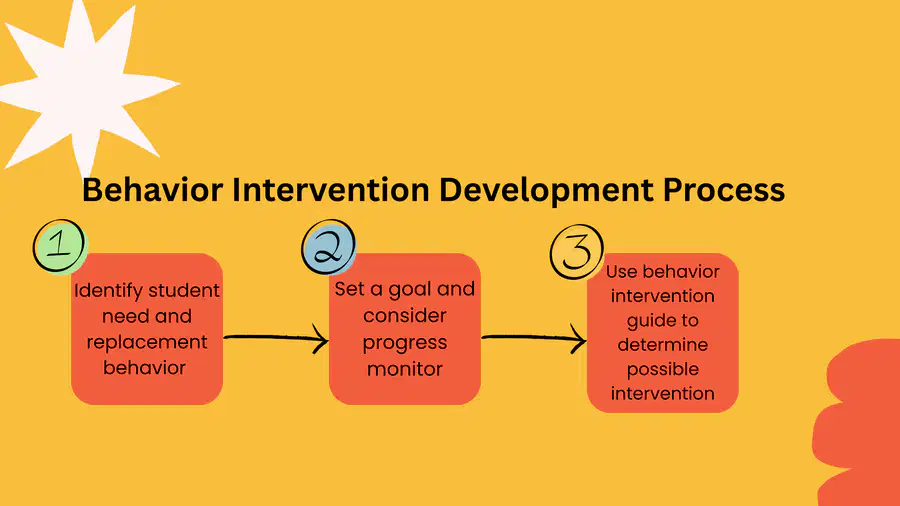 Behavior Intervention Development Process

1
Identify student need and replacement behavior

2
Set a goal and consider progress monitor

3
Use behavior intervention guide to determine possible intervention